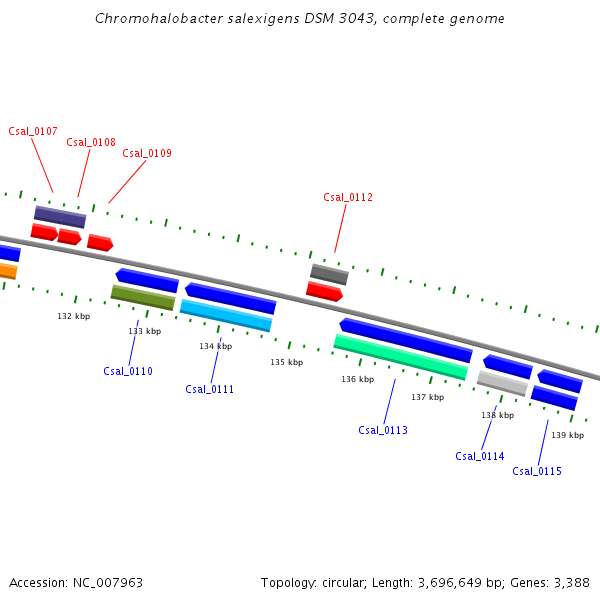 Chromohalobacter salexigens DSM 3043, complete genome

Csal_0107
Csal_0108
Csal_0109
Csal_0112

132 kbp
133 kbp
134 kbp
135 kbp
136 kbp
137 kbp
138 kbp
139 kbp

Csal_0110
Csal_0111
Csal_0113
Csal_0114
Csal_0115

Accession: NC_007963

Topology: circular; Length: 3,696,649 bp; Genes: 3,388